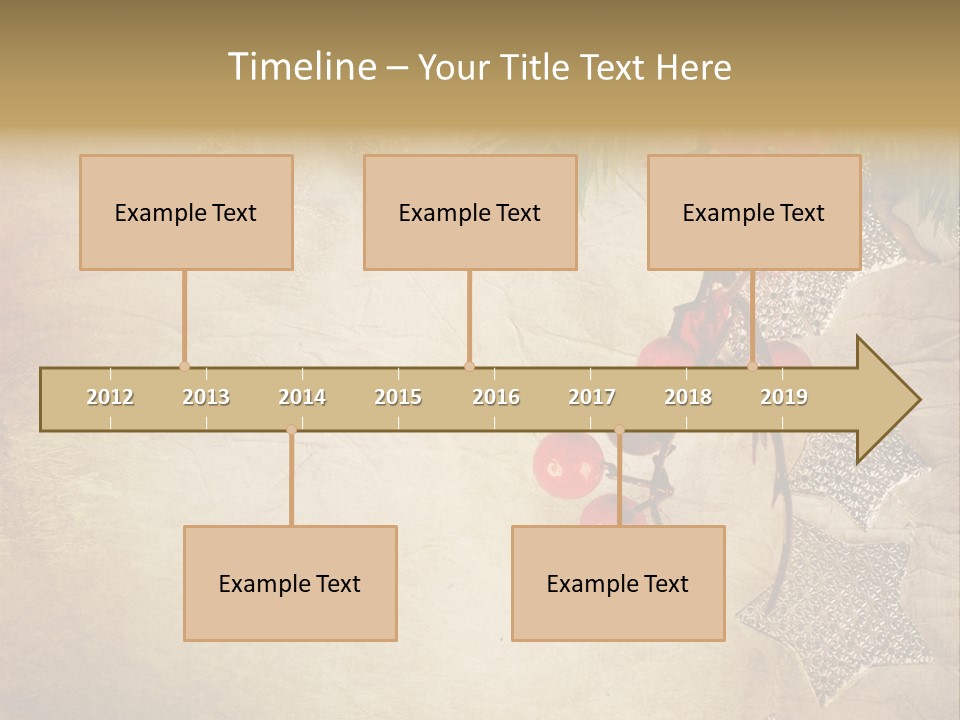 Timeline – Your Title Text Here

Example Text

Example Text

Example Text

2012 2013 2014 2015 2016 2017 2018 2019

Example Text

Example Text